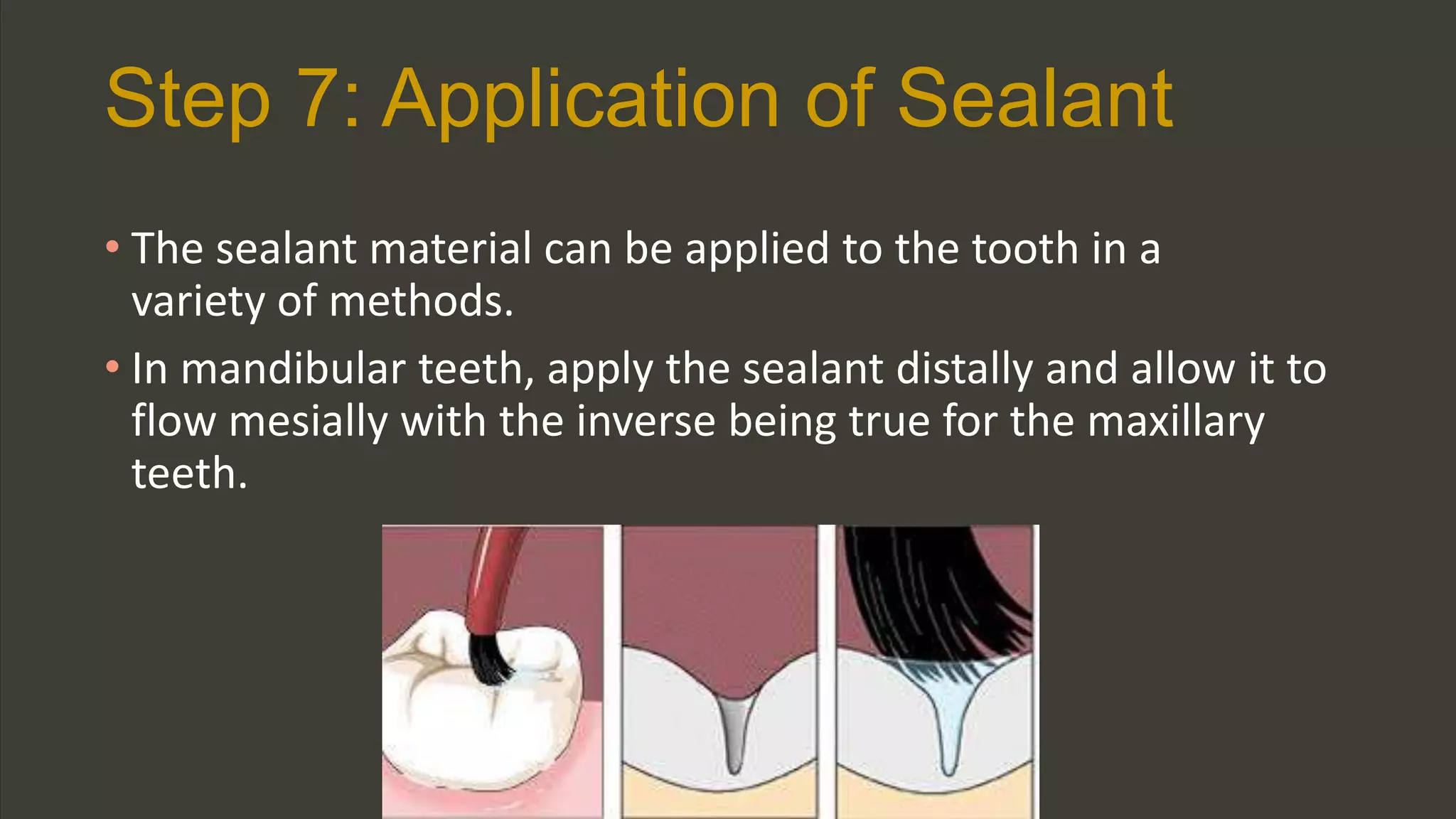 Step 7: Application of Sealant

• The sealant material can be applied to the tooth in a variety of methods.

• In mandibular teeth, apply the sealant distally and allow it to flow mesially with the inverse being true for the maxillary teeth.